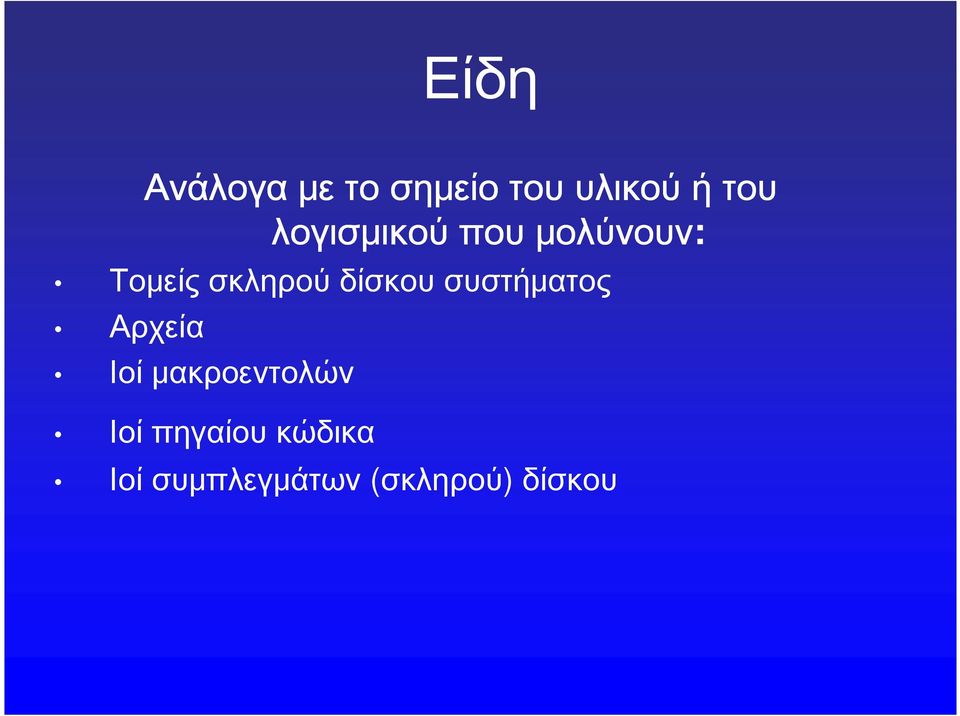 Είδη

Ανάλογα με το σημείο του υλικού ή του λογισμικού που μολύνουν:

• Τομείς σκληρού δίσκου συστήματος
• Αρχεία
• Ιοί μακροεντολών
• Ιοί πηγαίου κώδικα
• Ιοί συμπλεγμάτων (σκληρού) δίσκου